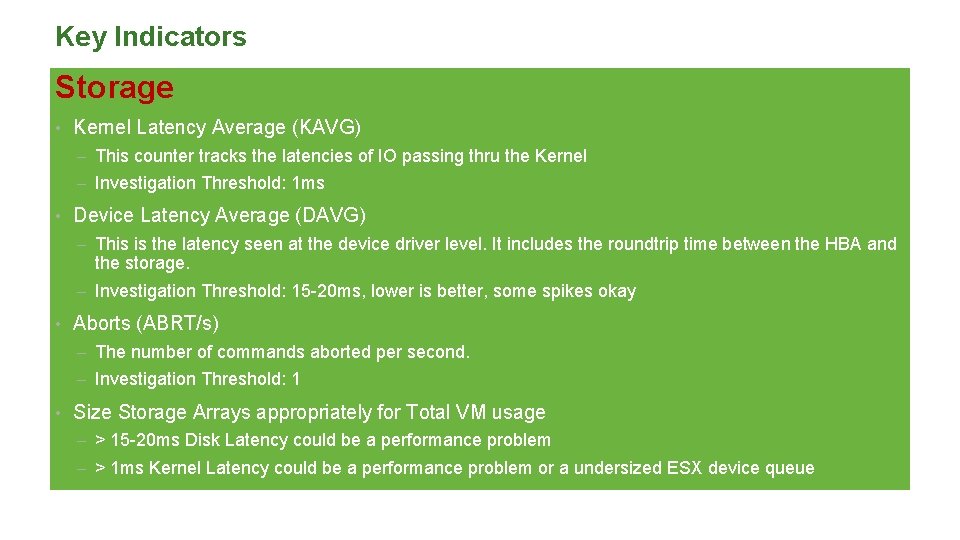 Key Indicators

Storage

• Kernel Latency Average (KAVG)

– This counter tracks the latencies of IO passing thru the Kernel

– Investigation Threshold: 1ms

• Device Latency Average (DAVG)

– This is the latency seen at the device driver level. It includes the roundtrip time between the HBA and the storage.

– Investigation Threshold: 15-20ms, lower is better, some spikes okay

• Aborts (ABRT/s)

– The number of commands aborted per second.

– Investigation Threshold: 1

• Size Storage Arrays appropriately for Total VM usage

– > 15-20ms Disk Latency could be a performance problem

– > 1ms Kernel Latency could be a performance problem or a undersized ESX device queue